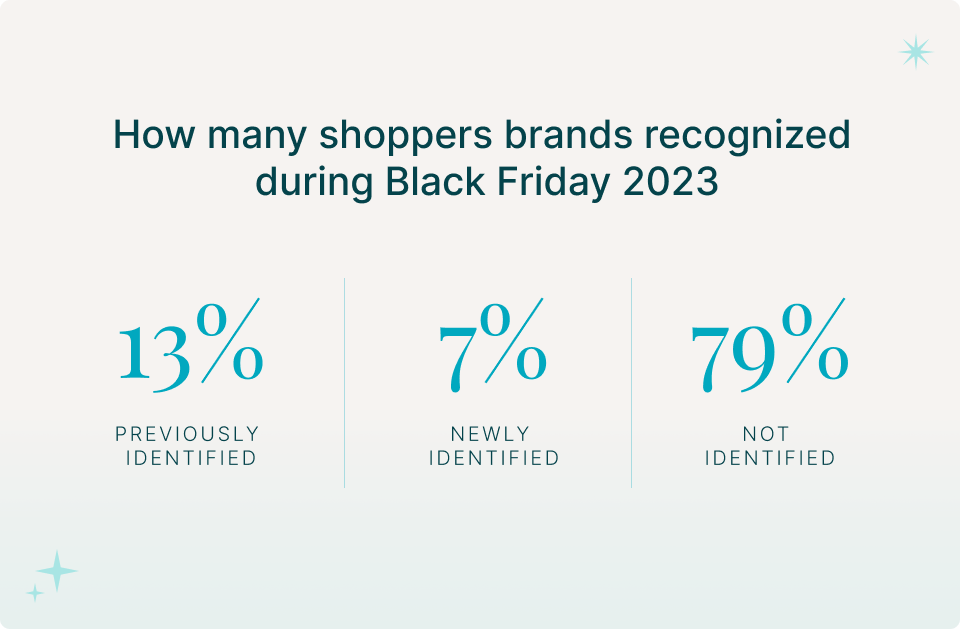 How many shoppers brands recognized during Black Friday 2023

13%
PREVIOUSLY IDENTIFIED

7%
NEWLY IDENTIFIED

79%
NOT IDENTIFIED